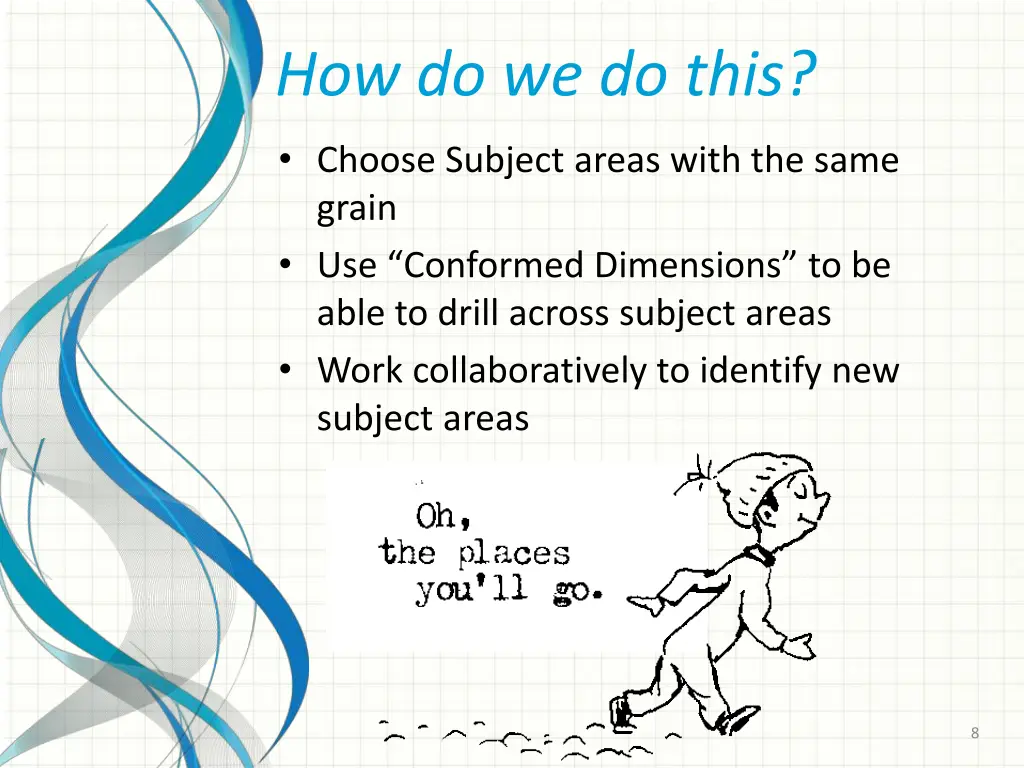 How do we do this?

• Choose Subject areas with the same grain
• Use “Conformed Dimensions” to be able to drill across subject areas
• Work collaboratively to identify new subject areas

Oh,
the places
you'll go.

8